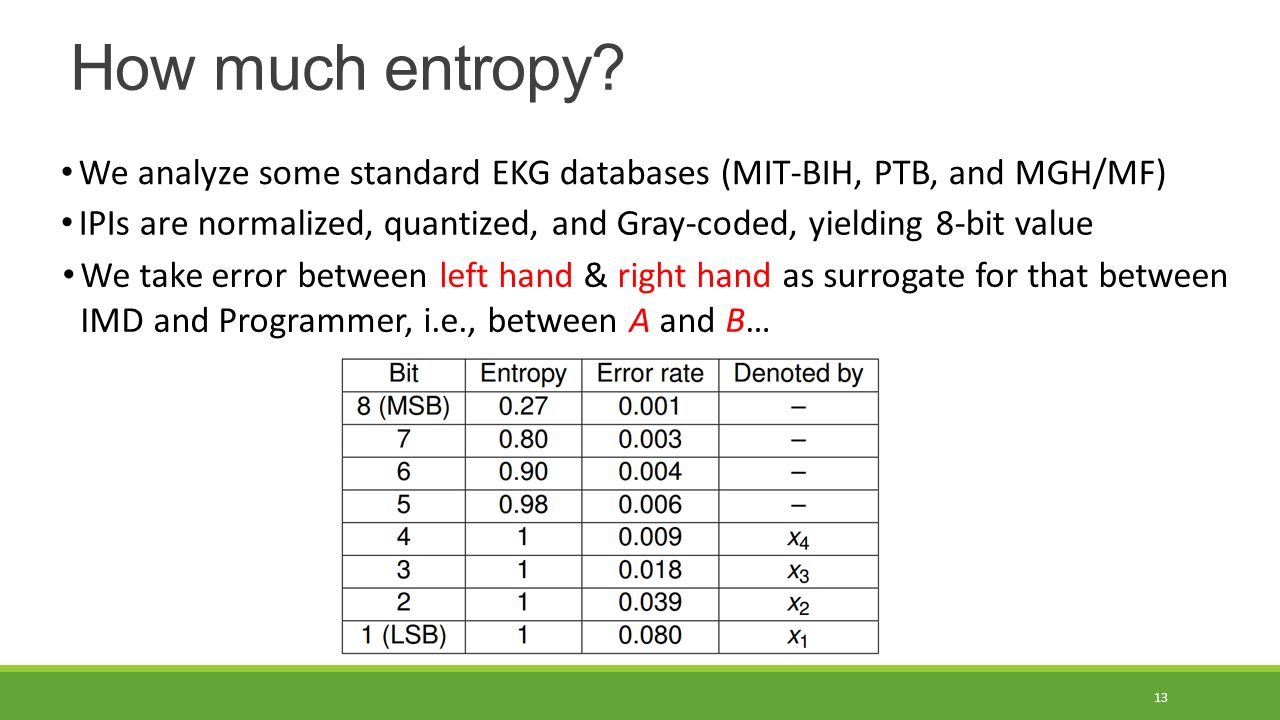 How much entropy?

• We analyze some standard EKG databases (MIT-BIH, PTB, and MGH/MF)

• IPIs are normalized, quantized, and Gray-coded, yielding 8-bit value

• We take error between left hand & right hand as surrogate for that between IMD and Programmer, i.e., between $A$ and $B$…

| Bit | Entropy | Error rate | Denoted by |
|---|---|---|---|
| 8 (MSB) | 0.27 | 0.001 | – |
| 7 | 0.80 | 0.003 | – |
| 6 | 0.90 | 0.004 | – |
| 5 | 0.98 | 0.006 | – |
| 4 | 1 | 0.009 | $x_4$ |
| 3 | 1 | 0.018 | $x_3$ |
| 2 | 1 | 0.039 | $x_2$ |
| 1 (LSB) | 1 | 0.080 | $x_1$ |

13